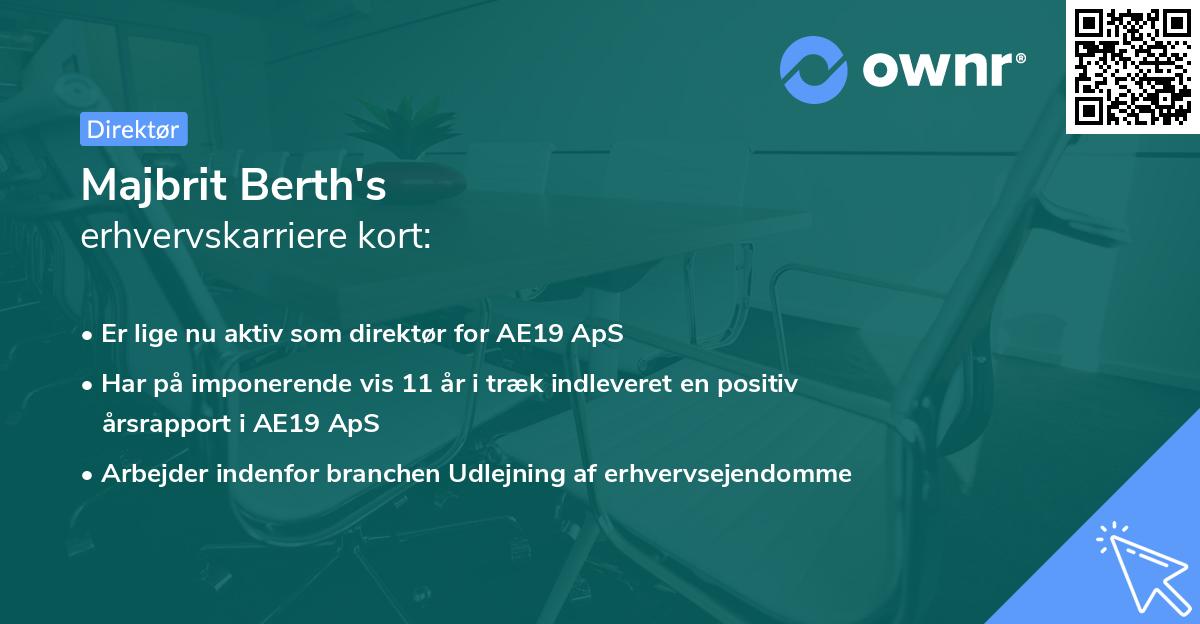 ownr®

Direktør

Majbrit Berth's
erhvervskarriere kort:

• Er lige nu aktiv som direktør for AE19 ApS
• Har på imponerende vis 11 år i træk indleveret en positiv årsrapport i AE19 ApS
• Arbejder indenfor branchen Udlejning af erhvervsejendomme